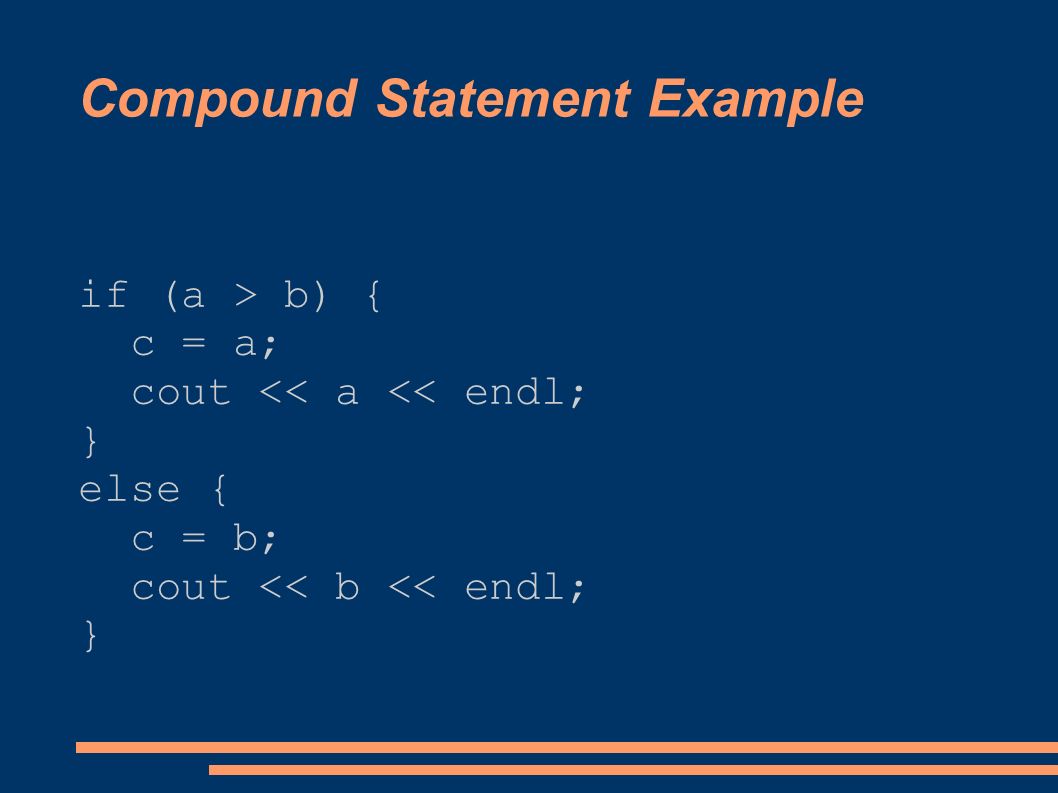 Compound Statement Example

if (a > b) {
  c = a;
  cout << a << endl;
}
else {
  c = b;
  cout << b << endl;
}